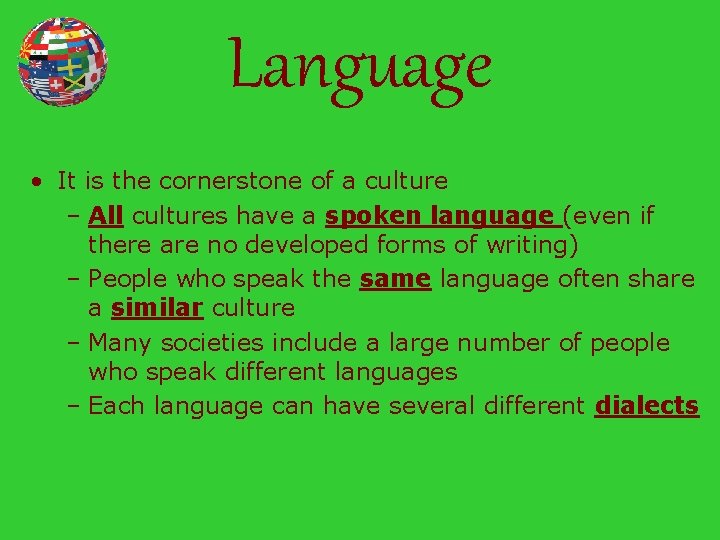 Language

• It is the cornerstone of a culture
– All cultures have a spoken language (even if there are no developed forms of writing)
– People who speak the same language often share a similar culture
– Many societies include a large number of people who speak different languages
– Each language can have several different dialects